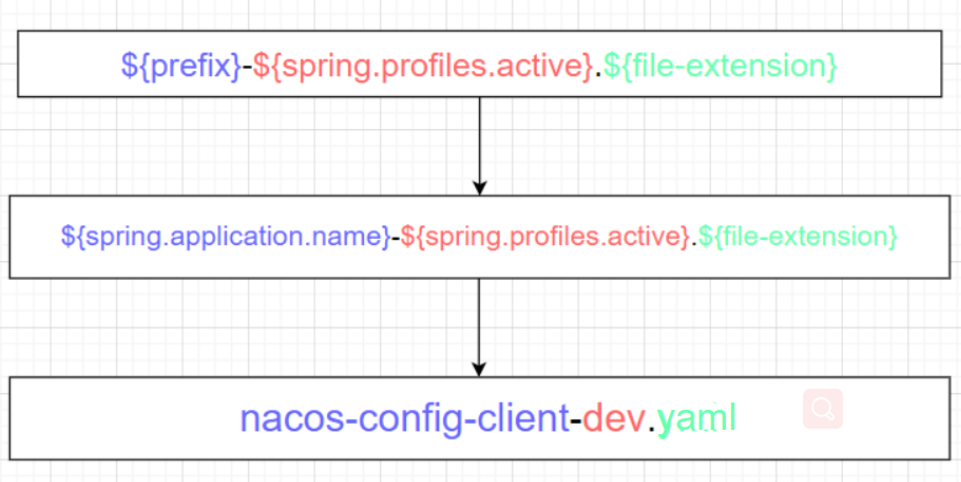 ${prefix}-${spring.profiles.active}.${file-extension}

${spring.application.name}-${spring.profiles.active}.${file-extension}

nacos-config-client-dev.yaml